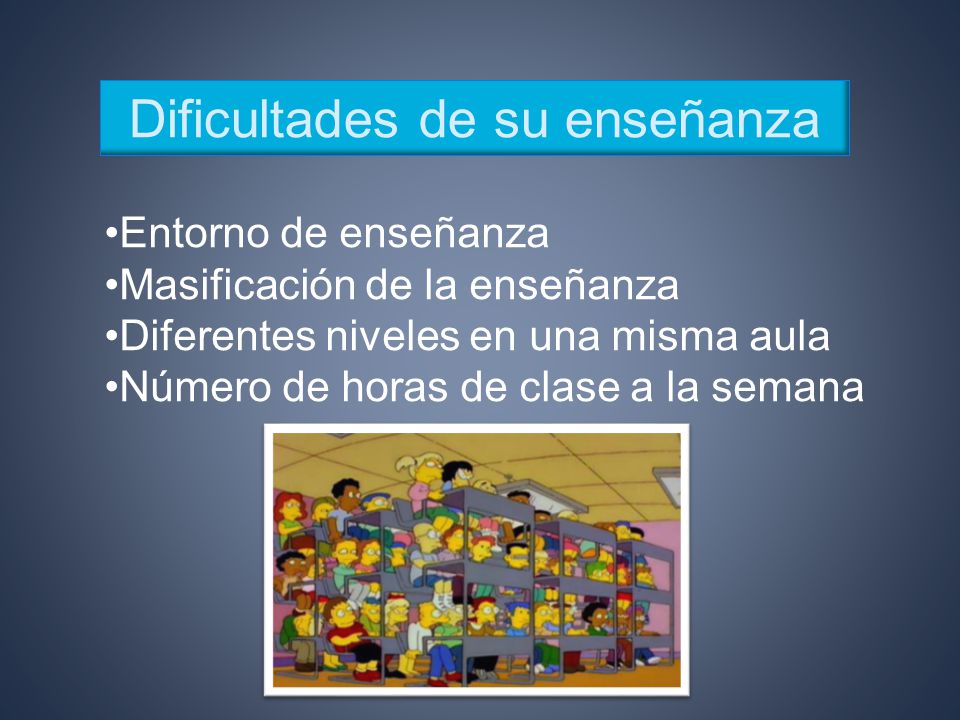 Dificultades de su enseñanza

•Entorno de enseñanza
•Masificación de la enseñanza
•Diferentes niveles en una misma aula
•Número de horas de clase a la semana